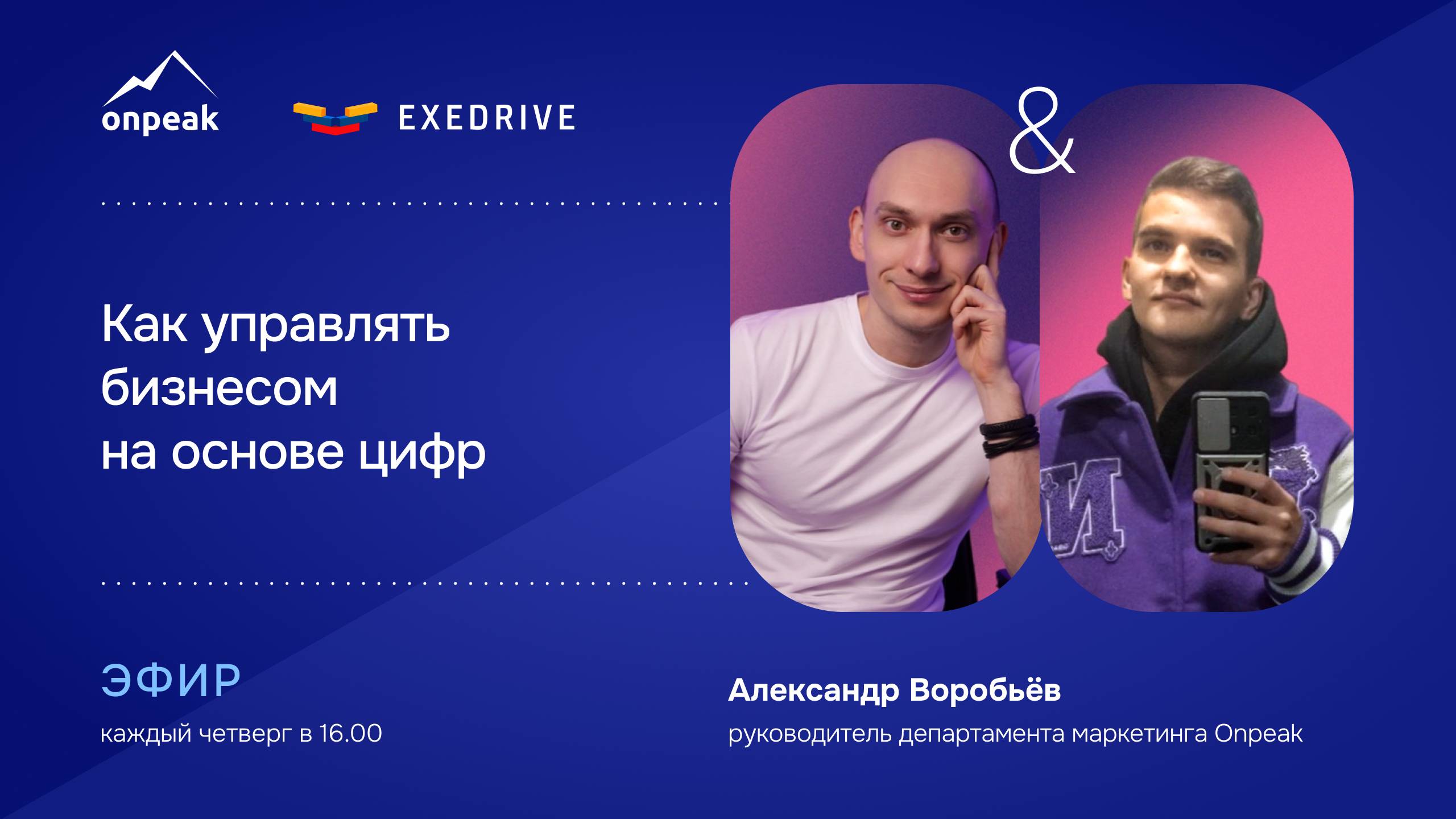 onpeak

EXEDRIVE

&

Как управлять бизнесом на основе цифр

ЭФИР

каждый четверг в 16.00

Александр Воробьёв

руководитель департамента маркетинга Onpeak